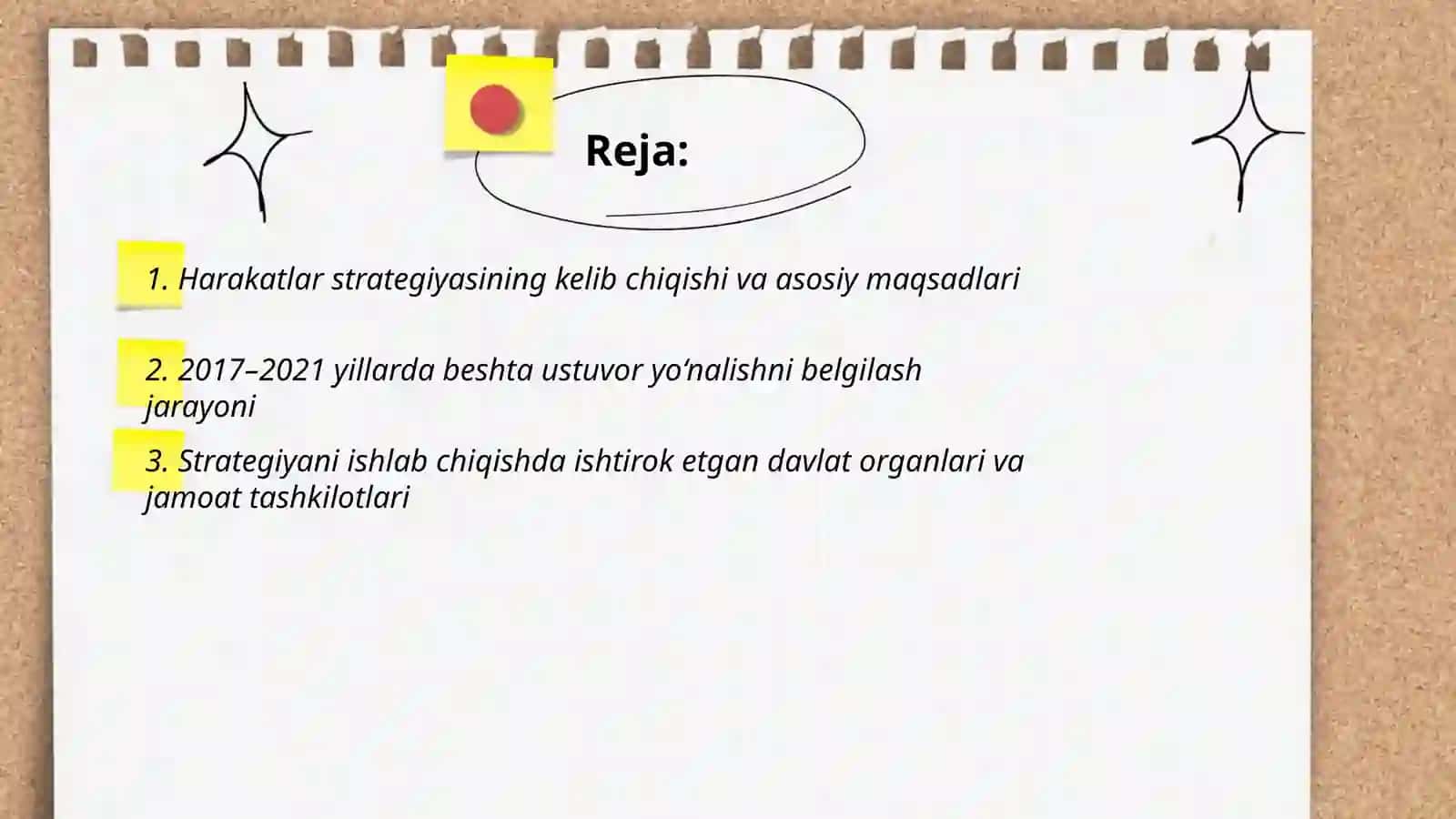 Reja:

1. Harakatlar strategiyasining kelib chiqishi va asosiy maqsadlari

2. 2017–2021 yillarda beshta ustuvor yo‘nalishni belgilash jarayoni

3. Strategiyani ishlab chiqishda ishtirok etgan davlat organlari va jamoat tashkilotlari